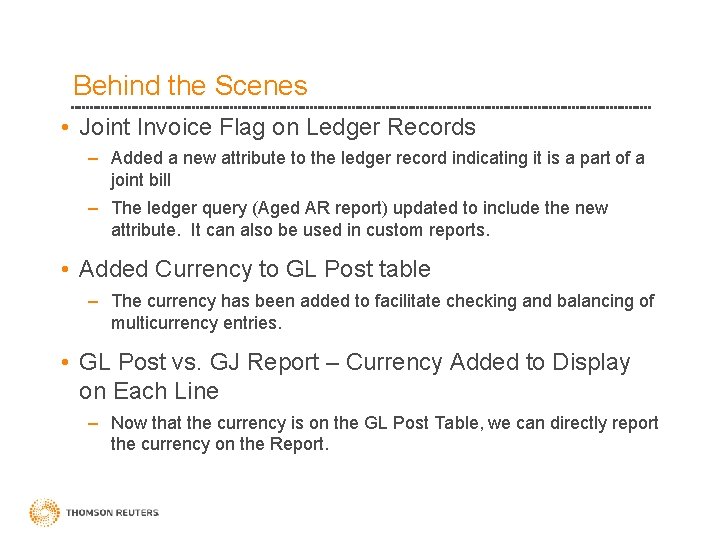 Behind the Scenes

• Joint Invoice Flag on Ledger Records

– Added a new attribute to the ledger record indicating it is a part of a joint bill

– The ledger query (Aged AR report) updated to include the new attribute. It can also be used in custom reports.

• Added Currency to GL Post table

– The currency has been added to facilitate checking and balancing of multicurrency entries.

• GL Post vs. GJ Report – Currency Added to Display on Each Line

– Now that the currency is on the GL Post Table, we can directly report the currency on the Report.

THOMSON REUTERS